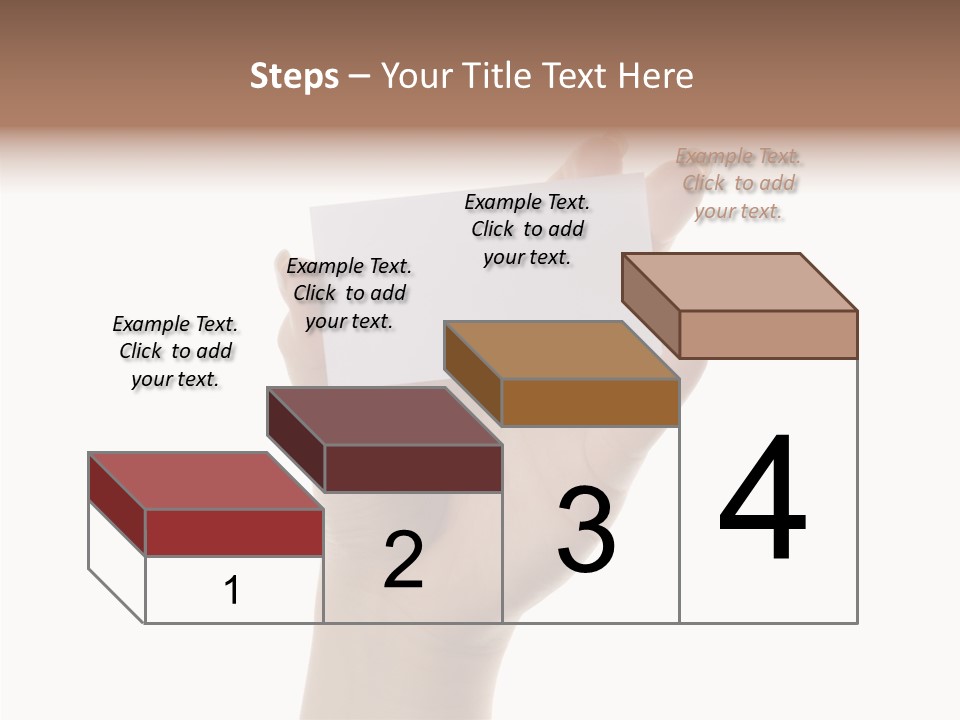 Steps – Your Title Text Here

Example Text. Click to add your text.

Example Text. Click to add your text.

Example Text. Click to add your text.

Example Text. Click to add your text.

1

2

3

4